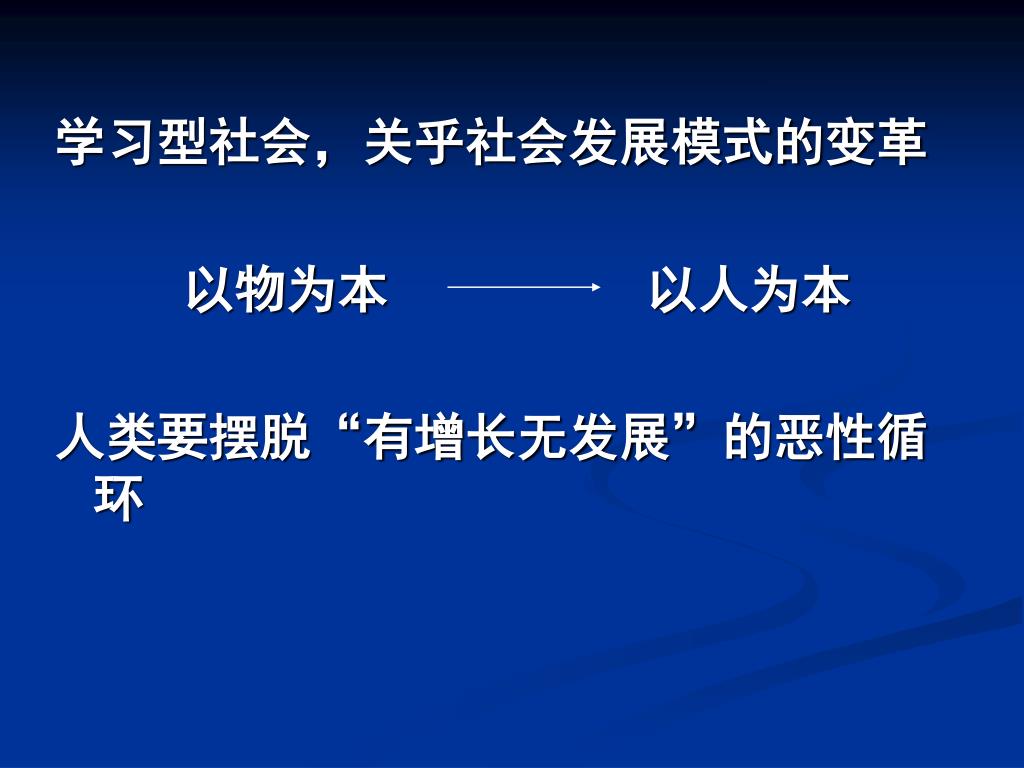 学习型社会，关乎社会发展模式的变革

以物为本 $\longrightarrow$ 以人为本

人类要摆脱“有增长无发展”的恶性循环